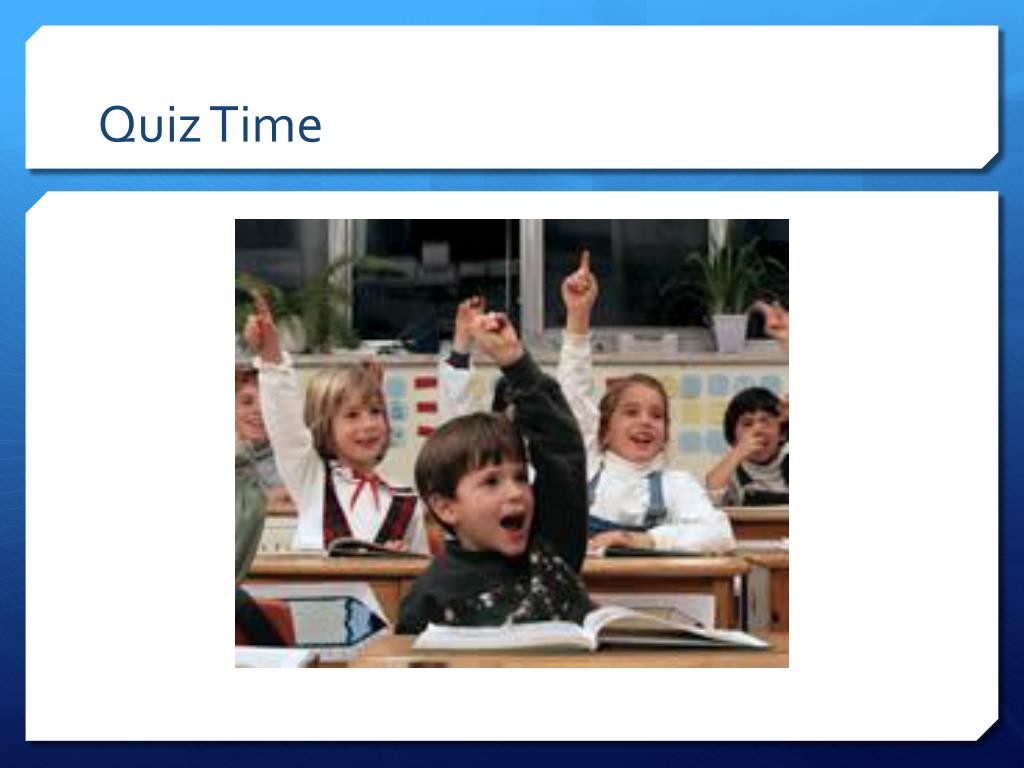 Quiz Time